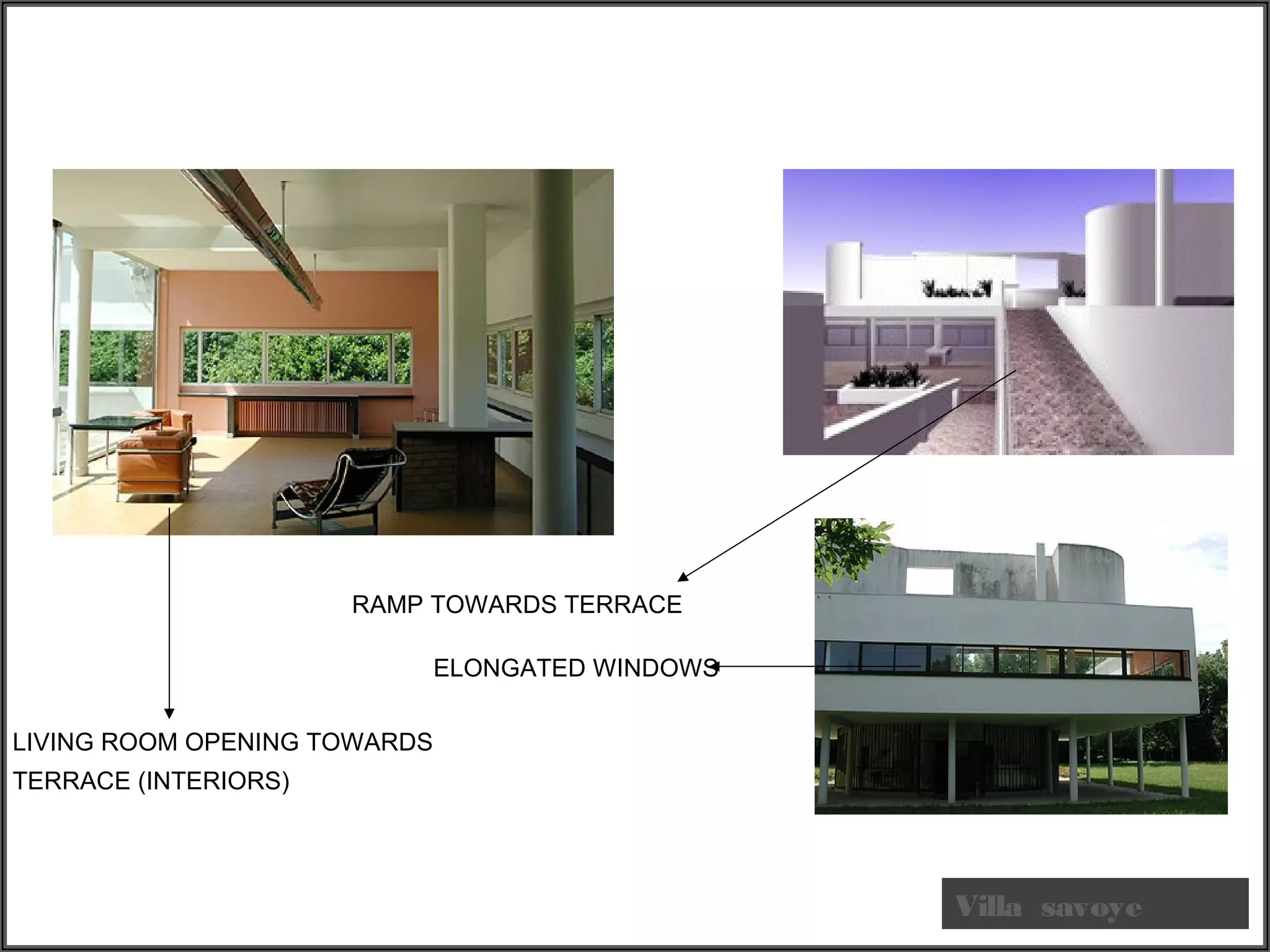 RAMP TOWARDS TERRACE

ELONGATED WINDOWS

LIVING ROOM OPENING TOWARDS TERRACE (INTERIORS)

Villa savoye